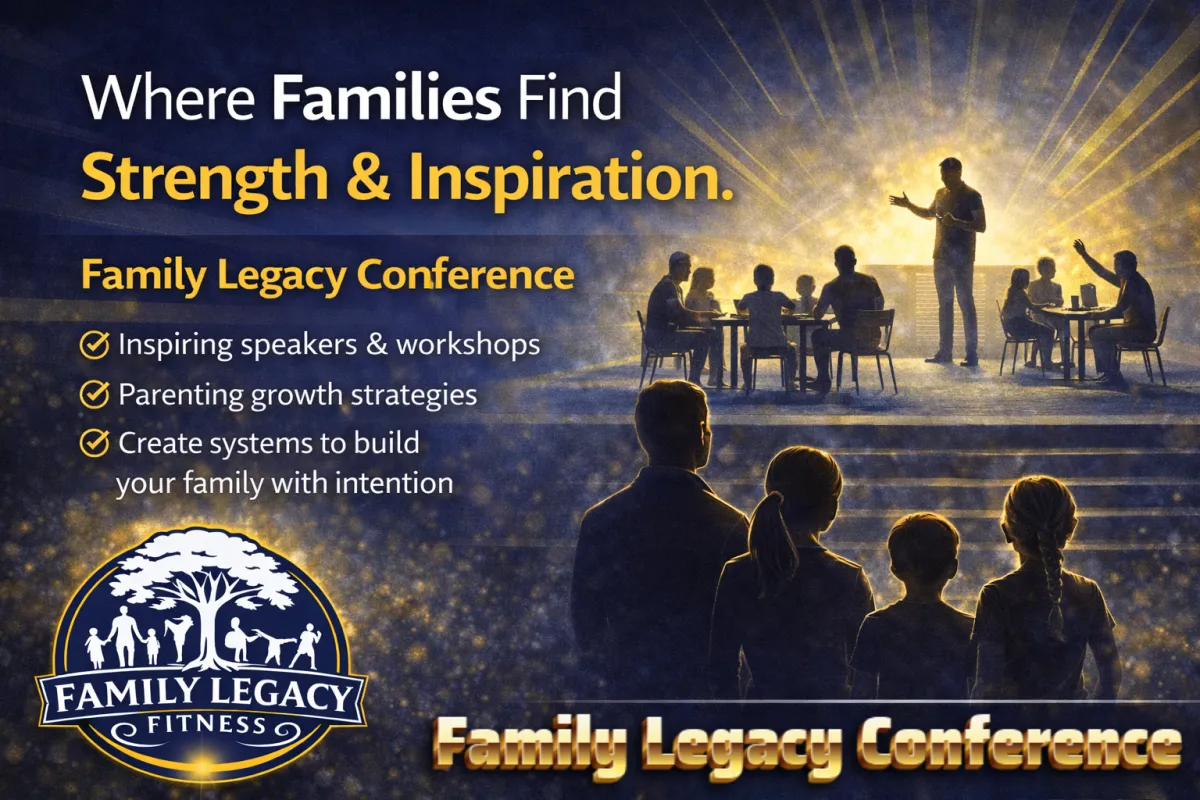 Where Families Find
Strength & Inspiration.

Family Legacy Conference

Inspiring speakers & workshops
Parenting growth strategies
Create systems to build your family with intention

FAMILY LEGACY
FITNESS

Family Legacy Conference